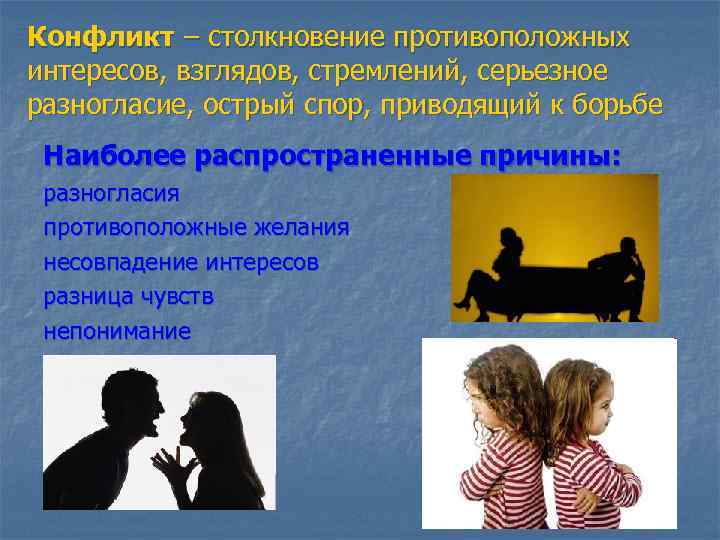 Конфликт – столкновение противоположных интересов, взглядов, стремлений, серьезное разногласие, острый спор, приводящий к борьбе

Наиболее распространенные причины:
разногласия
противоположные желания
несовпадение интересов
разница чувств
непонимание